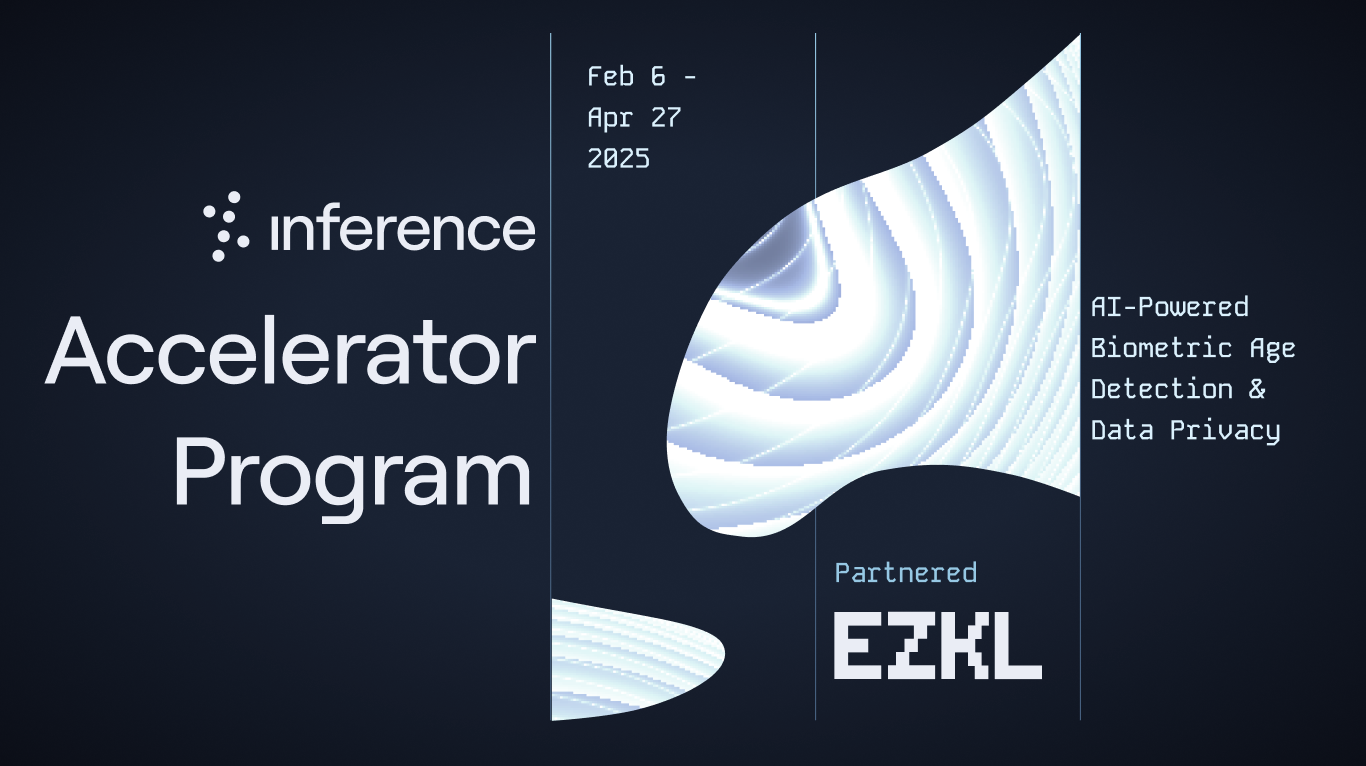 inference

Accelerator Program

Feb 6 - Apr 27 2025

AI-Powered Biometric Age Detection & Data Privacy

Partnered

EZKL